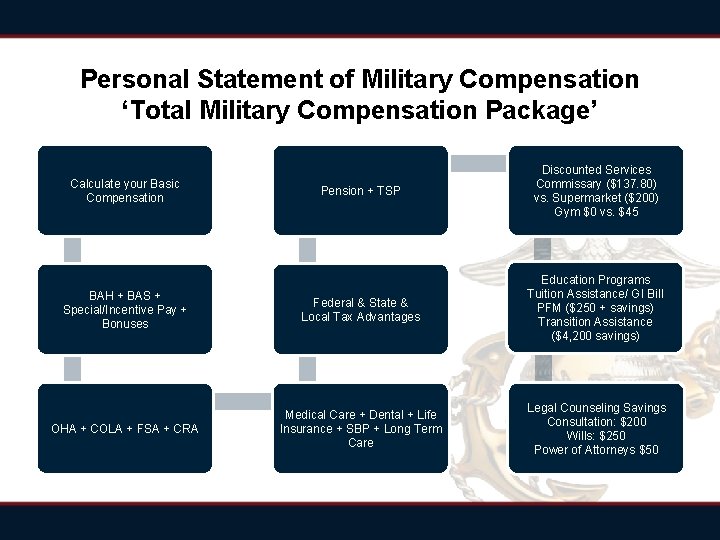 Personal Statement of Military Compensation
‘Total Military Compensation Package’

Calculate your Basic Compensation

BAH + BAS + Special/Incentive Pay + Bonuses

OHA + COLA + FSA + CRA

Medical Care + Dental + Life Insurance + SBP + Long Term Care

Federal & State & Local Tax Advantages

Pension + TSP

Discounted Services
Commissary ($137.80) vs. Supermarket ($200)
Gym $0 vs. $45

Education Programs
Tuition Assistance/ GI Bill
PFM ($250 + savings)
Transition Assistance ($4,200 savings)

Legal Counseling Savings
Consultation: $200
Wills: $250
Power of Attorneys $50